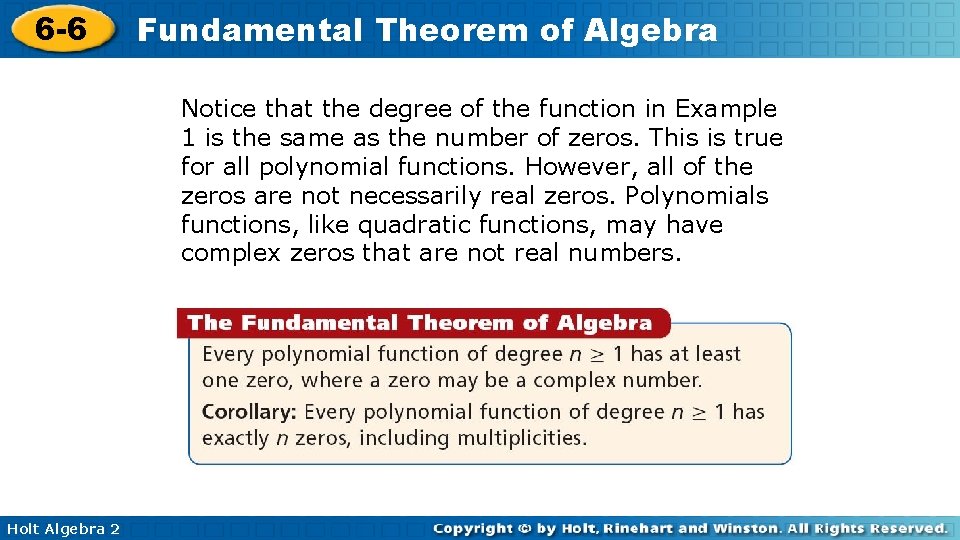 6-6 Fundamental Theorem of Algebra

Notice that the degree of the function in Example 1 is the same as the number of zeros. This is true for all polynomial functions. However, all of the zeros are not necessarily real zeros. Polynomials functions, like quadratic functions, may have complex zeros that are not real numbers.

The Fundamental Theorem of Algebra

Every polynomial function of degree $n \geq 1$ has at least one zero, where a zero may be a complex number.

Corollary: Every polynomial function of degree $n \geq 1$ has exactly $n$ zeros, including multiplicities.

Holt Algebra 2

Copyright © by Holt, Rinehart and Winston. All Rights Reserved.